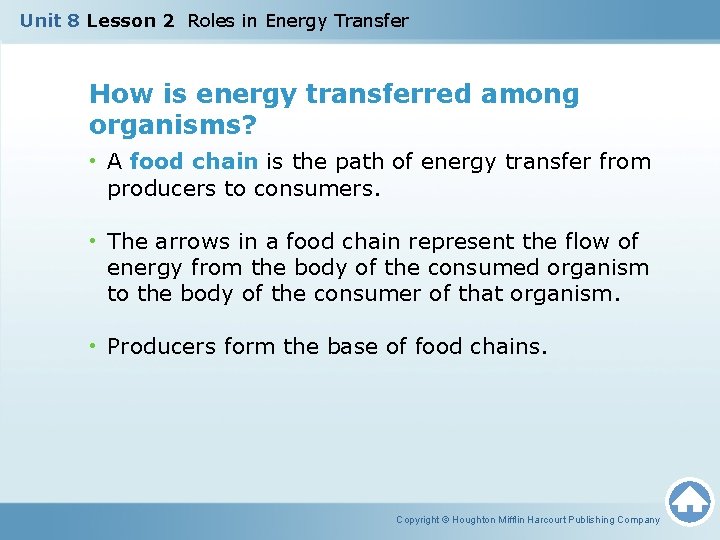 Unit 8 Lesson 2 Roles in Energy Transfer

How is energy transferred among organisms?

• A food chain is the path of energy transfer from producers to consumers.

• The arrows in a food chain represent the flow of energy from the body of the consumed organism to the body of the consumer of that organism.

• Producers form the base of food chains.

Copyright © Houghton Mifflin Harcourt Publishing Company